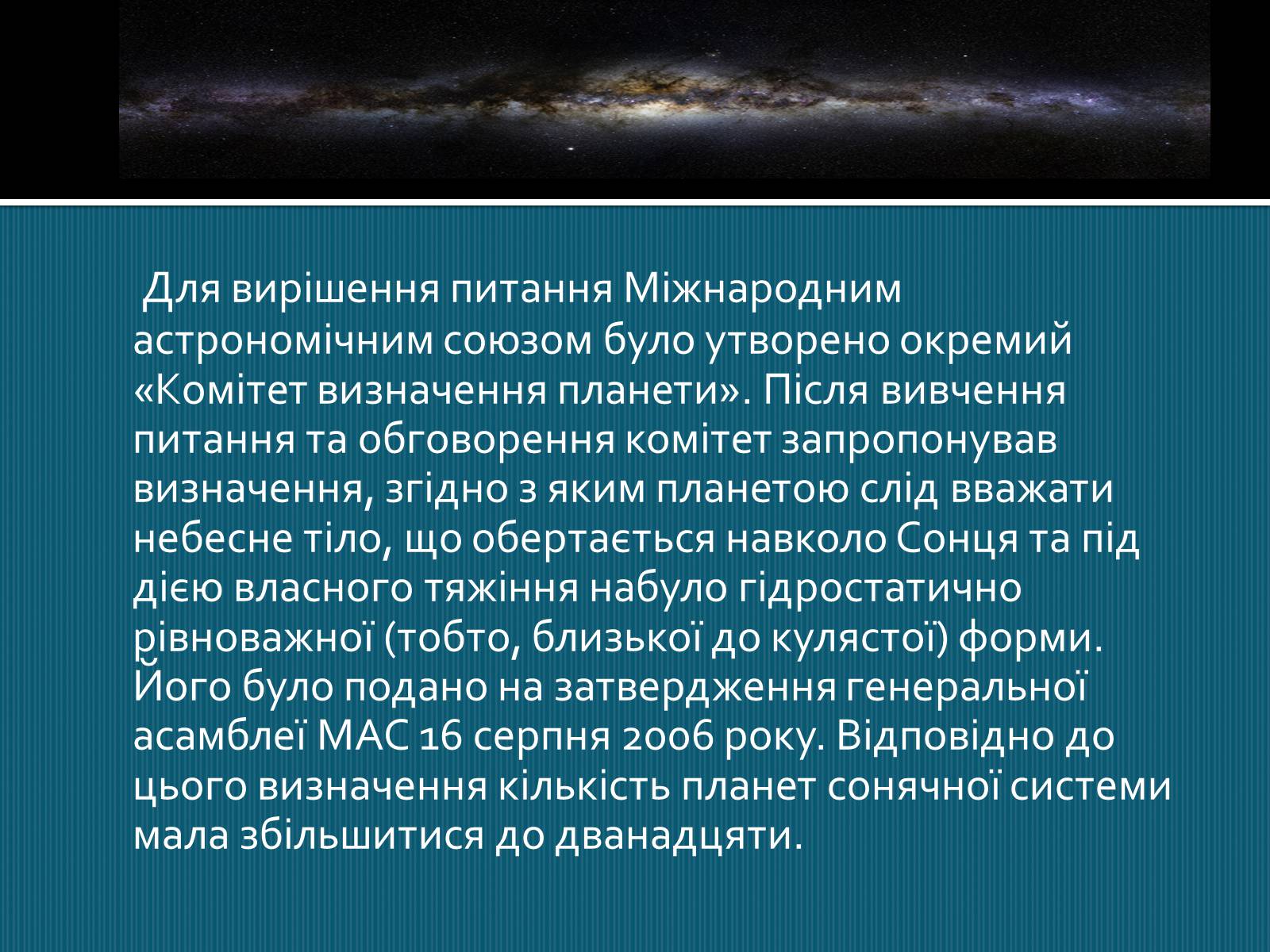 Для вирішення питання Міжнародним астрономічним союзом було утворено окремий «Комітет визначення планети». Після вивчення питання та обговорення комітет запропонував визначення, згідно з яким планетою слід вважати небесне тіло, що обертається навколо Сонця та під дією власного тяжіння набуло гідростатично рівноважної (тобто, близької до кулястої) форми. Його було подано на затвердження генеральної асамблеї МАС 16 серпня 2006 року. Відповідно до цього визначення кількість планет сонячної системи мала збільшитися до дванадцяти.